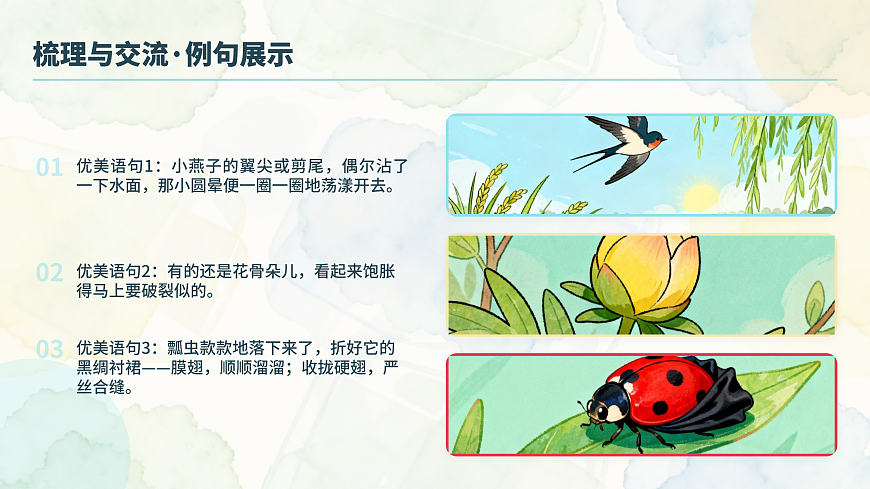 梳理与交流·例句展示

01 优美语句1：小燕子的翼尖或剪尾，偶尔沾了一下水面，那小圆晕便一圈一圈地荡漾开去。

02 优美语句2：有的还是花骨朵儿，看起来饱胀得马上要破裂似的。

03 优美语句3：瓢虫款款地落下来了，折好它的黑绸衬裙——膜翅，顺顺溜溜；收拢硬翅，严丝合缝。